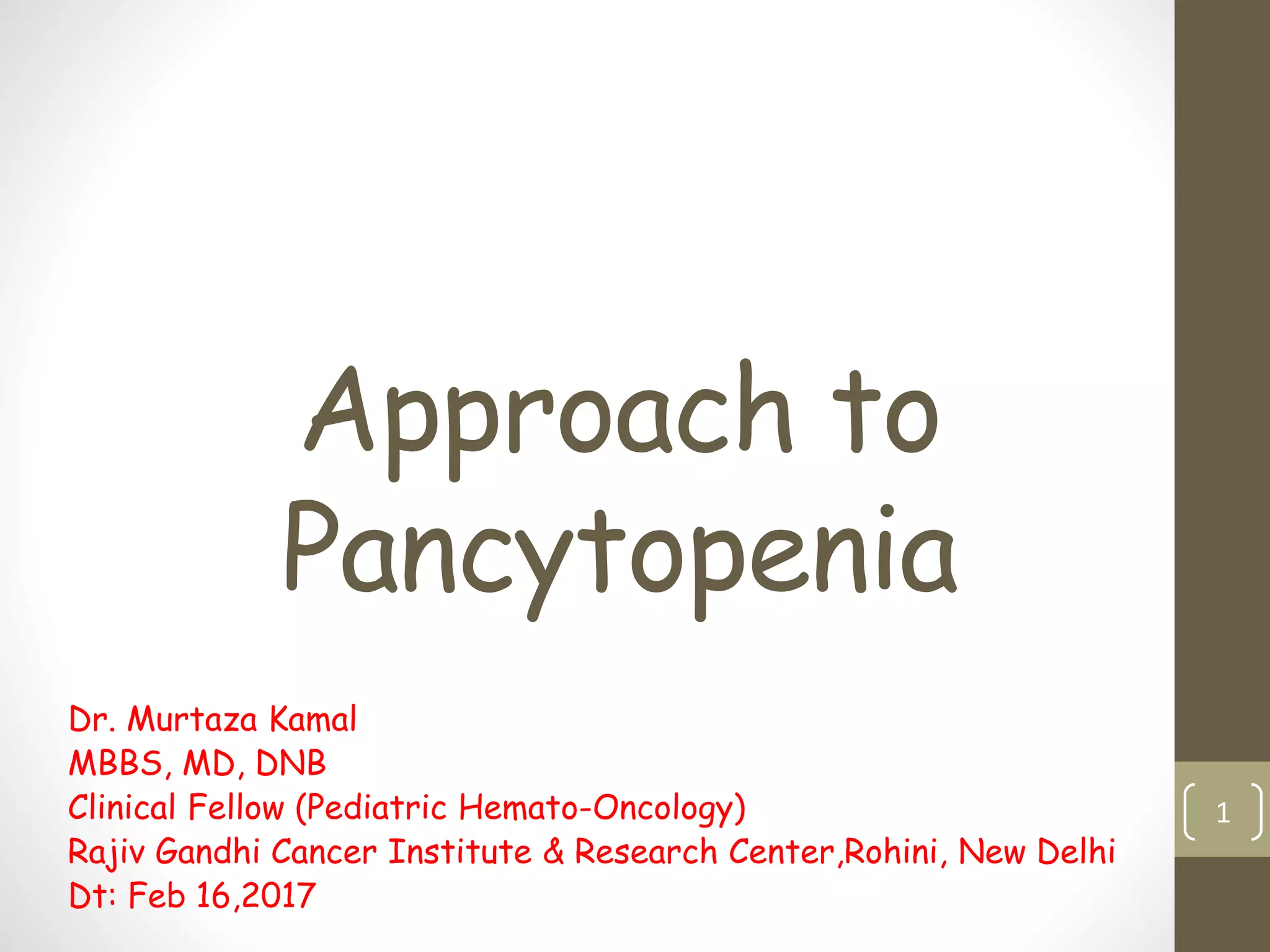 Approach to Pancytopenia

Dr. Murtaza Kamal
MBBS, MD, DNB
Clinical Fellow (Pediatric Hemato-Oncology)
Rajiv Gandhi Cancer Institute & Research Center,Rohini, New Delhi
Dt: Feb 16,2017

1